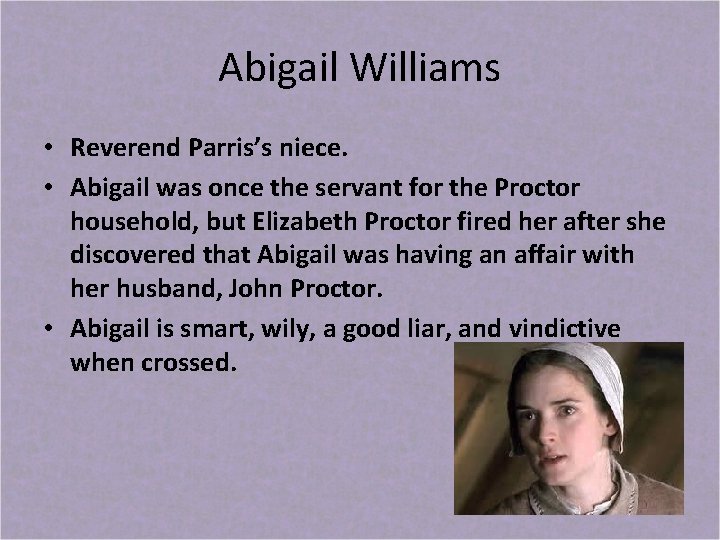 Abigail Williams

• Reverend Parris's niece.
• Abigail was once the servant for the Proctor household, but Elizabeth Proctor fired her after she discovered that Abigail was having an affair with her husband, John Proctor.
• Abigail is smart, wily, a good liar, and vindictive when crossed.